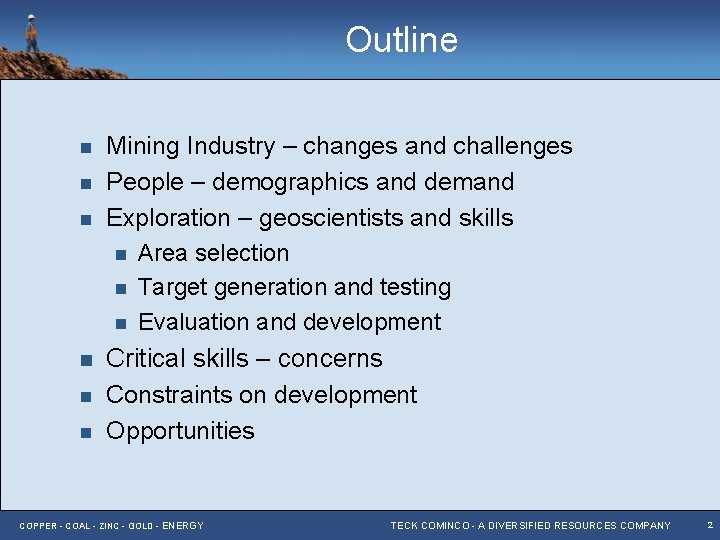 Outline

- Mining Industry – changes and challenges
- People – demographics and demand
- Exploration – geoscientists and skills
  - Area selection
  - Target generation and testing
  - Evaluation and development
- Critical skills – concerns
- Constraints on development
- Opportunities

COPPER - COAL - ZINC - GOLD - ENERGY

TECK COMINCO - A DIVERSIFIED RESOURCES COMPANY

2